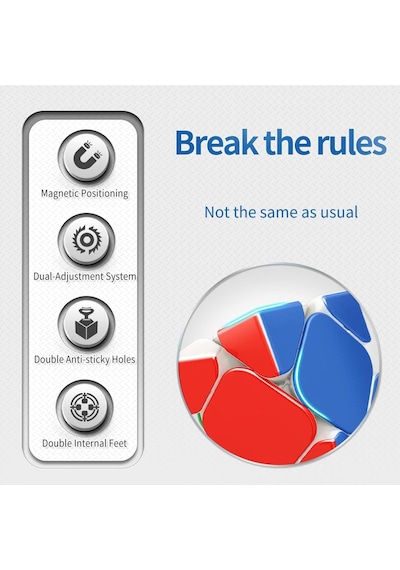 Magnetic Positioning

Dual-Adjustment System

Double Anti-sticky Holes

Double Internal Feet

Break the rules

Not the same as usual